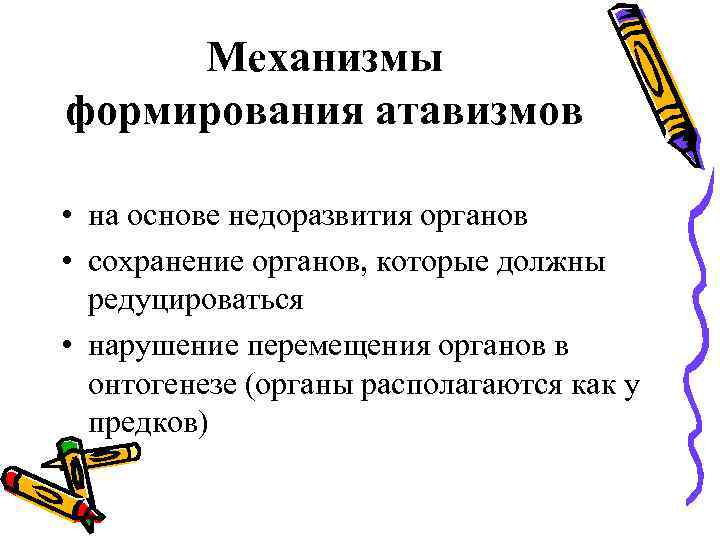 Механизмы формирования атавизмов

• на основе недоразвития органов
• сохранение органов, которые должны редуцироваться
• нарушение перемещения органов в онтогенезе (органы располагаются как у предков)